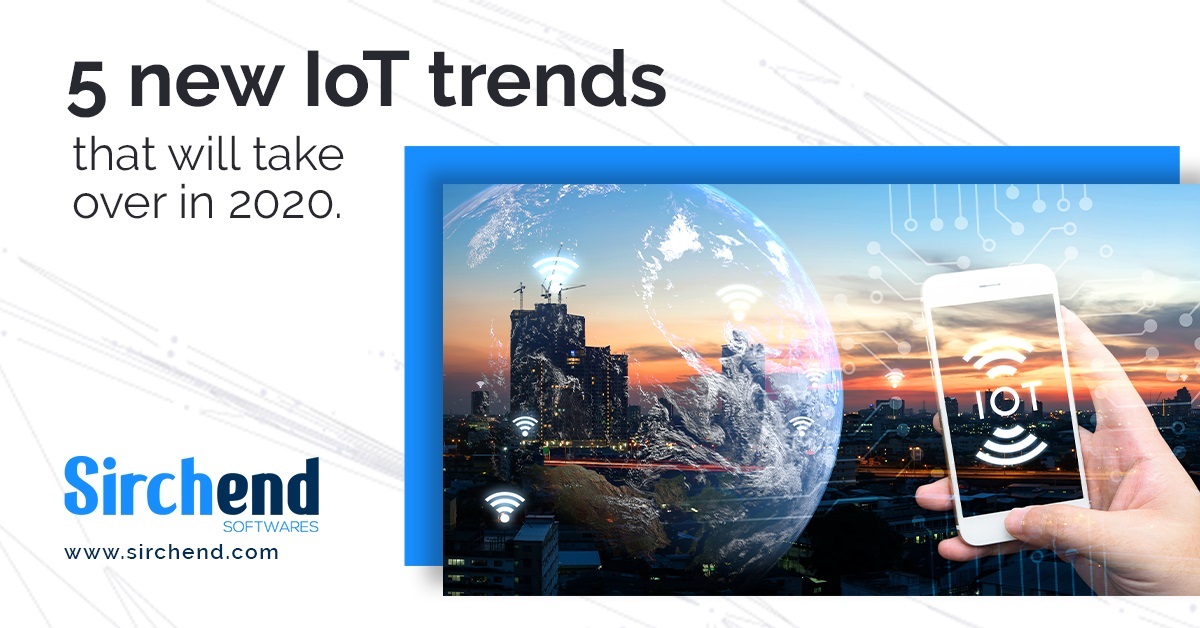 5 new IoT trends

that will take over in 2020.

IOT

Sirchend
SOFTWARES
www.sirchend.com